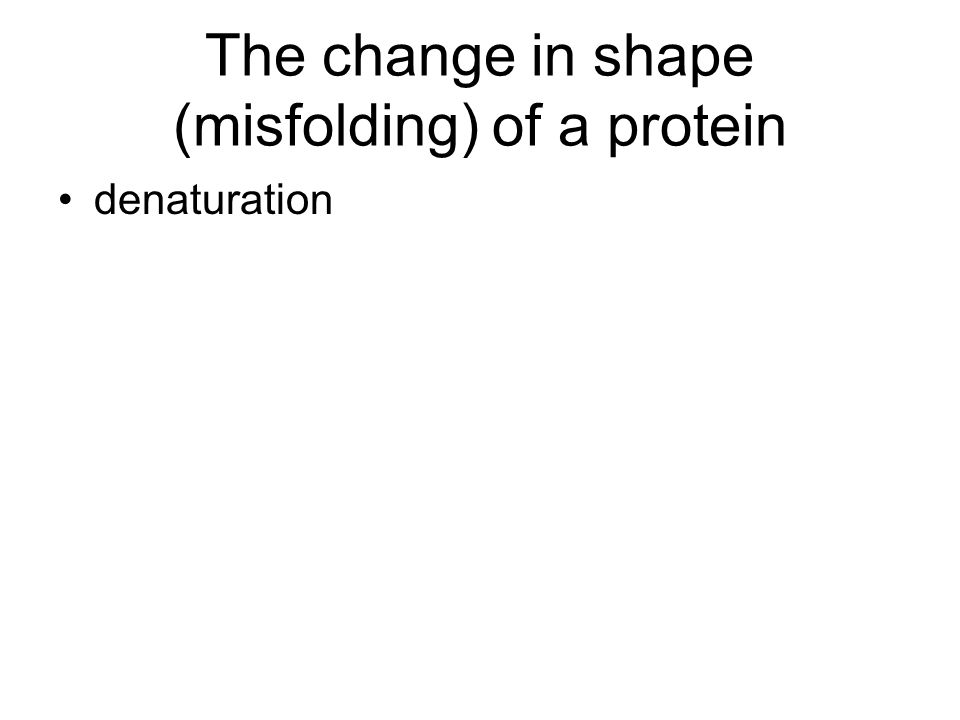 The change in shape (misfolding) of a protein

• denaturation